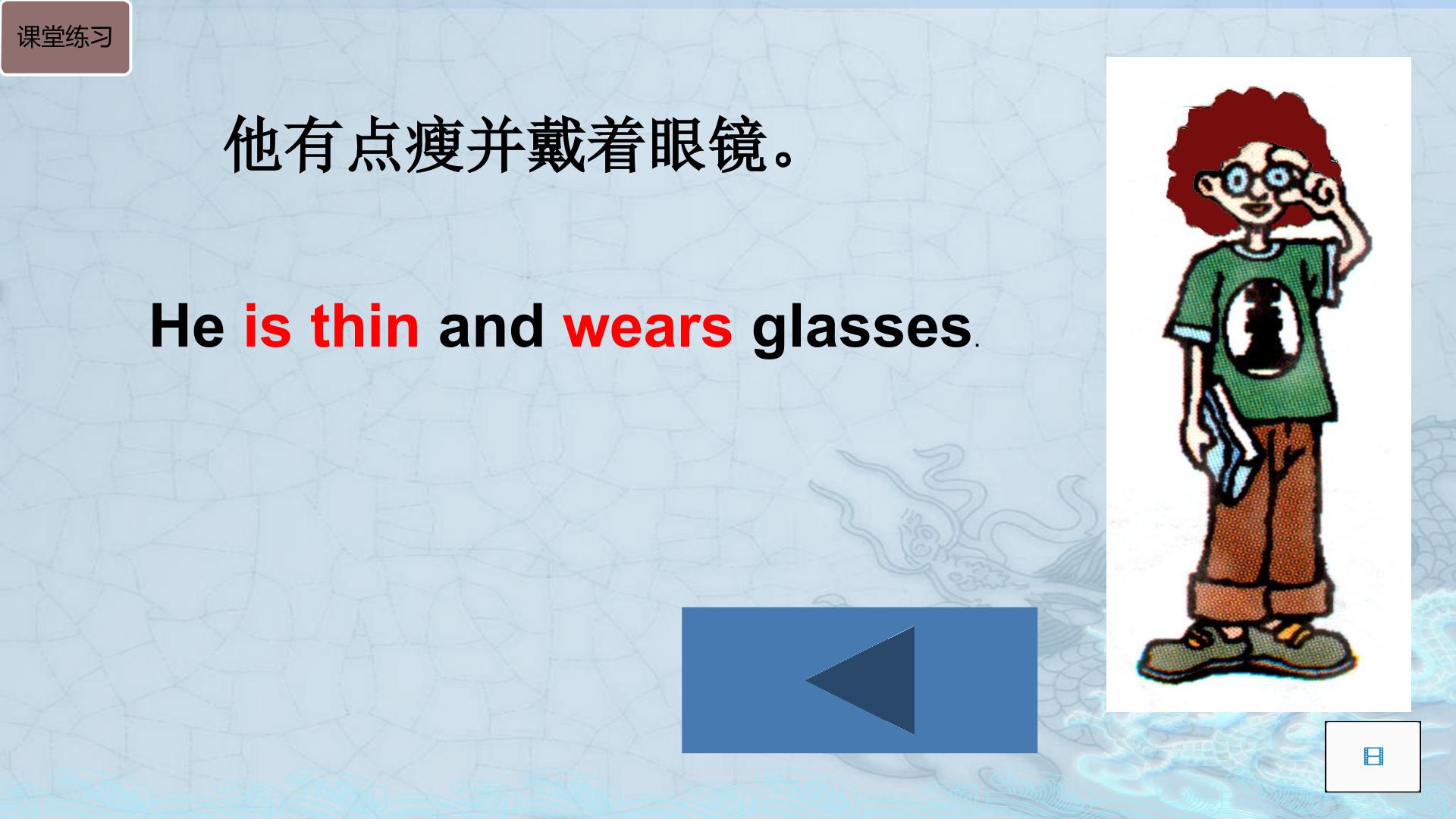 课堂练习

他有点瘦并戴着眼镜。

He is thin and wears glasses.